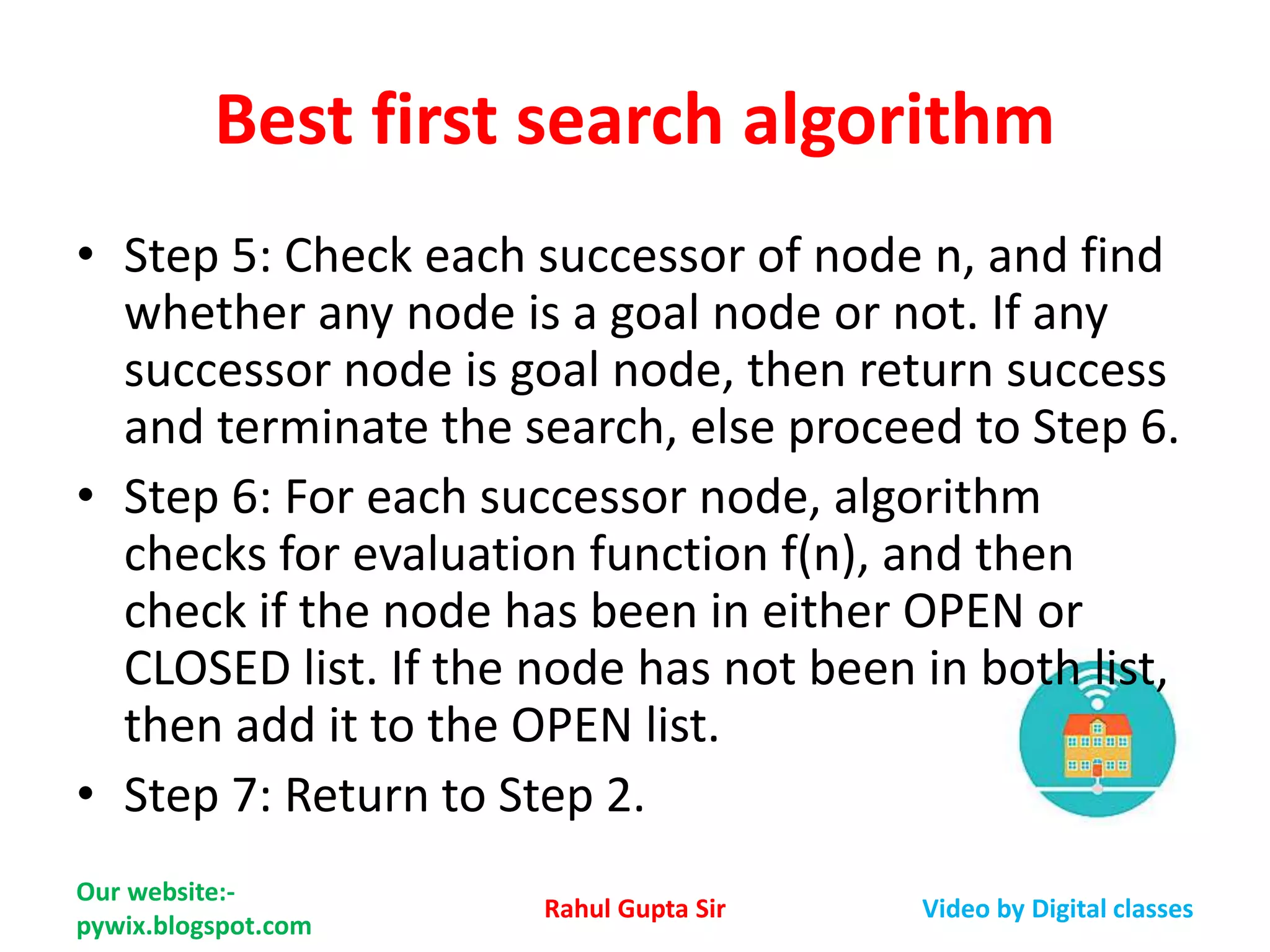 Best first search algorithm

• Step 5: Check each successor of node n, and find whether any node is a goal node or not. If any successor node is goal node, then return success and terminate the search, else proceed to Step 6.

• Step 6: For each successor node, algorithm checks for evaluation function f(n), and then check if the node has been in either OPEN or CLOSED list. If the node has not been in both list, then add it to the OPEN list.

• Step 7: Return to Step 2.

Our website:-
pywix.blogspot.com

Rahul Gupta Sir

Video by Digital classes